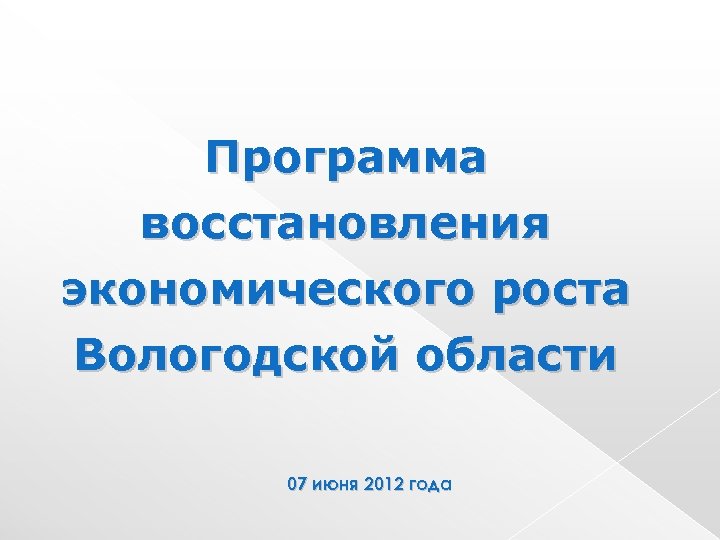 Программа восстановления экономического роста Вологодской области

07 июня 2012 года